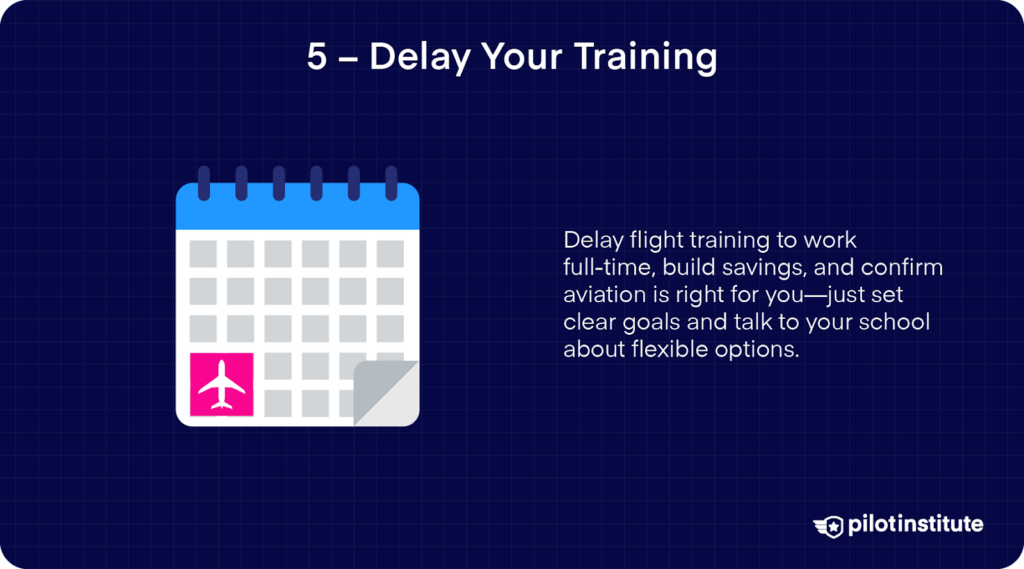 5 – Delay Your Training

Delay flight training to work full-time, build savings, and confirm aviation is right for you—just set clear goals and talk to your school about flexible options.

pilotinstitute